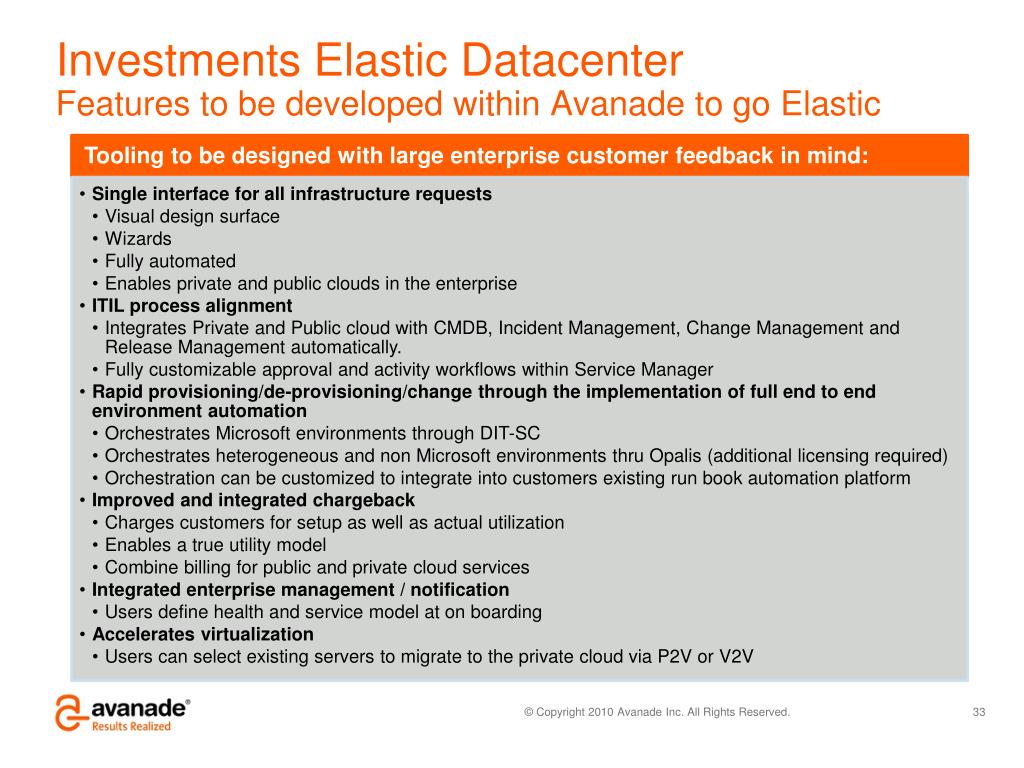 Investments Elastic Datacenter
Features to be developed within Avanade to go Elastic

Tooling to be designed with large enterprise customer feedback in mind:

• Single interface for all infrastructure requests
• Visual design surface
• Wizards
• Fully automated
• Enables private and public clouds in the enterprise
• ITIL process alignment
• Integrates Private and Public cloud with CMDB, Incident Management, Change Management and Release Management automatically.
• Fully customizable approval and activity workflows within Service Manager
• Rapid provisioning/de-provisioning/change through the implementation of full end to end environment automation
• Orchestrates Microsoft environments through DIT-SC
• Orchestrates heterogeneous and non Microsoft environments thru Opalis (additional licensing required)
• Orchestration can be customized to integrate into customers existing run book automation platform
• Improved and integrated chargeback
• Charges customers for setup as well as actual utilization
• Enables a true utility model
• Combine billing for public and private cloud services
• Integrated enterprise management / notification
• Users define health and service model at on boarding
• Accelerates virtualization
• Users can select existing servers to migrate to the private cloud via P2V or V2V

avanade®
Results Realized

© Copyright 2010 Avanade Inc. All Rights Reserved.

33